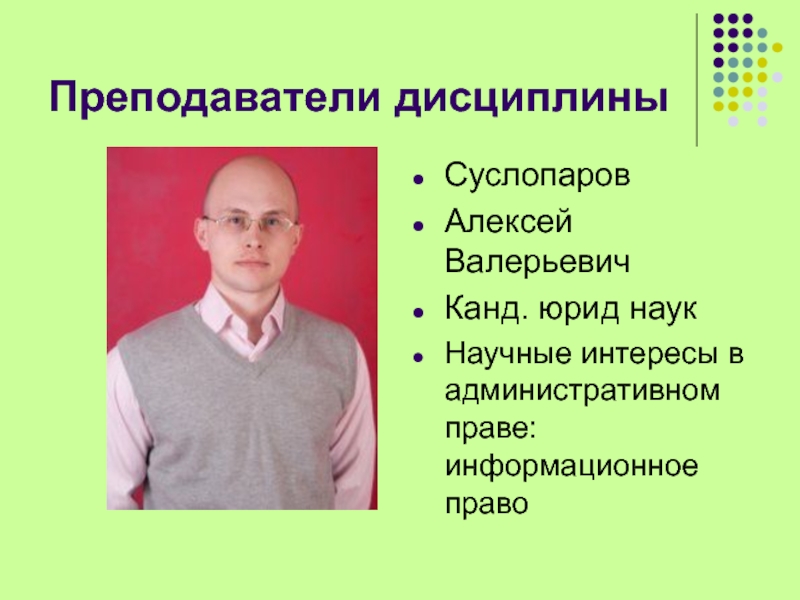 Преподаватели дисциплины

- Суслопаров
- Алексей Валерьевич
- Канд. юрид наук
- Научные интересы в административном праве: информационное право